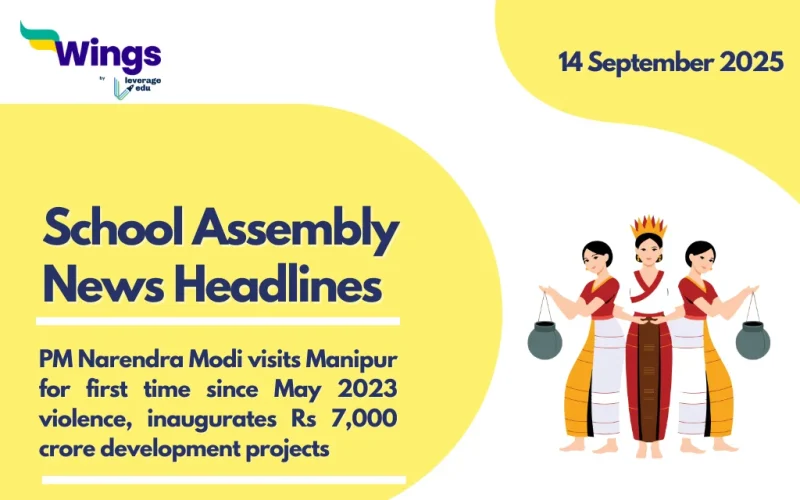 Wings
by leverage edu

14 September 2025

School Assembly News Headlines

PM Narendra Modi visits Manipur for first time since May 2023 violence, inaugurates Rs 7,000 crore development projects